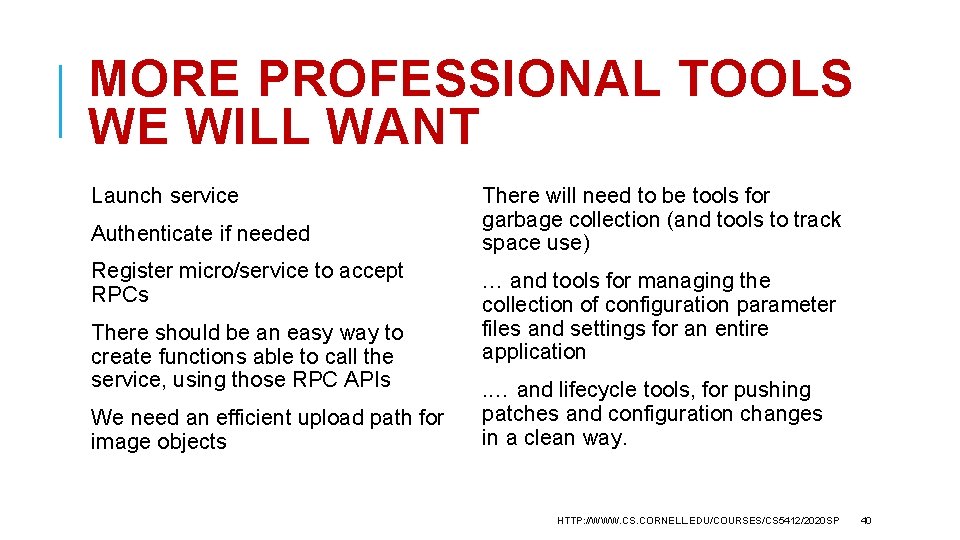 MORE PROFESSIONAL TOOLS WE WILL WANT

Launch service

Authenticate if needed

Register micro/service to accept RPCs

There should be an easy way to create functions able to call the service, using those RPC APIs

We need an efficient upload path for image objects

There will need to be tools for garbage collection (and tools to track space use)

… and tools for managing the collection of configuration parameter files and settings for an entire application

.… and lifecycle tools, for pushing patches and configuration changes in a clean way.

HTTP://WWW.CS.CORNELL.EDU/COURSES/CS5412/2020SP 40